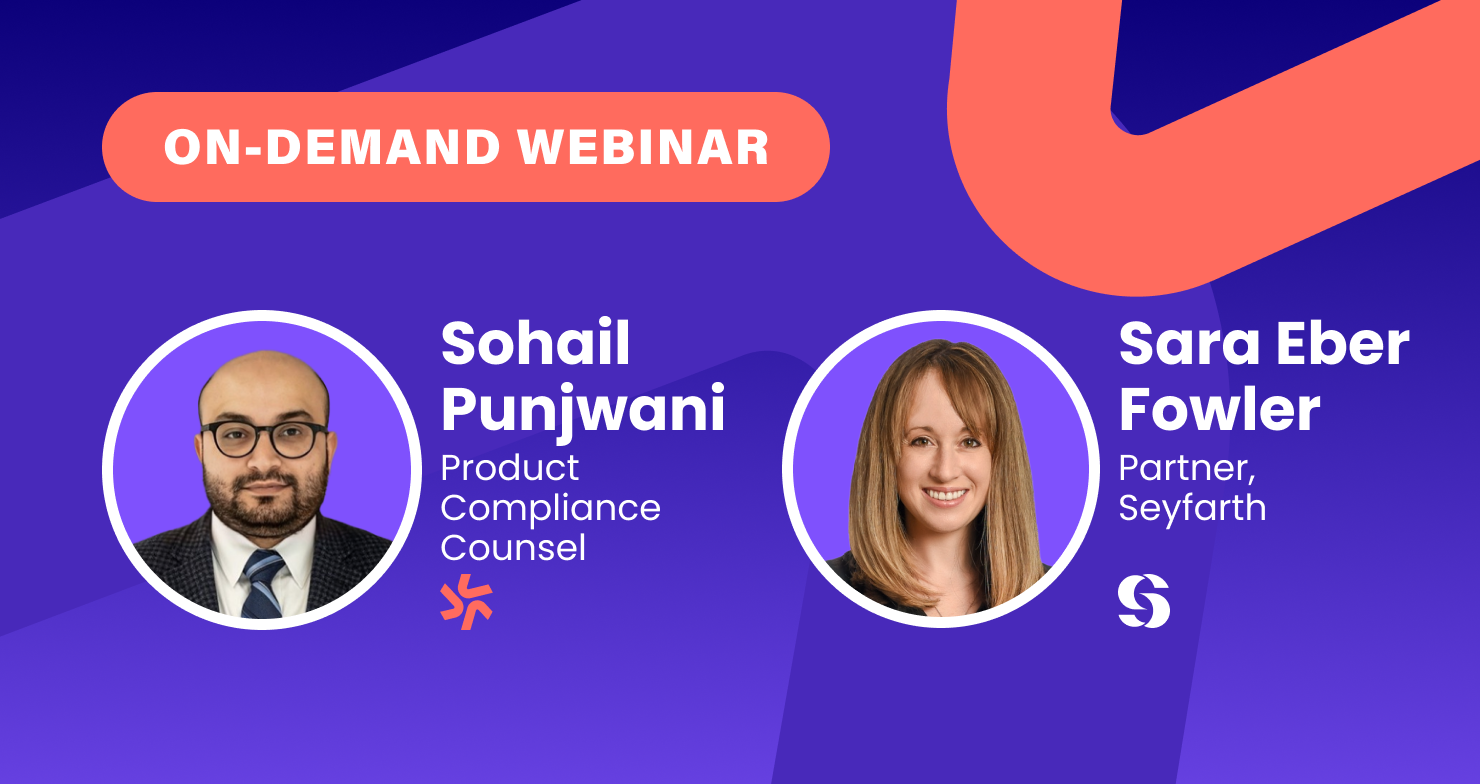 ON-DEMAND WEBINAR

Sohail Punjwani
Product Compliance Counsel

Sara Eber Fowler
Partner, Seyfarth